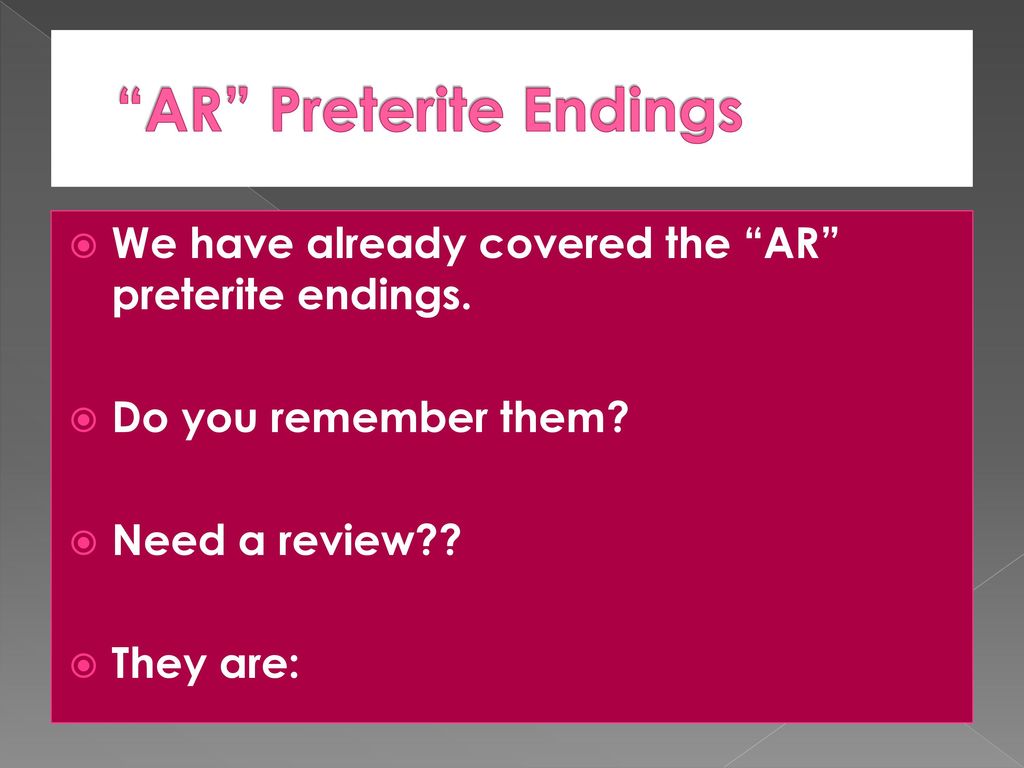 “AR” Preterite Endings

We have already covered the “AR” preterite endings.

Do you remember them?

Need a review??

They are: